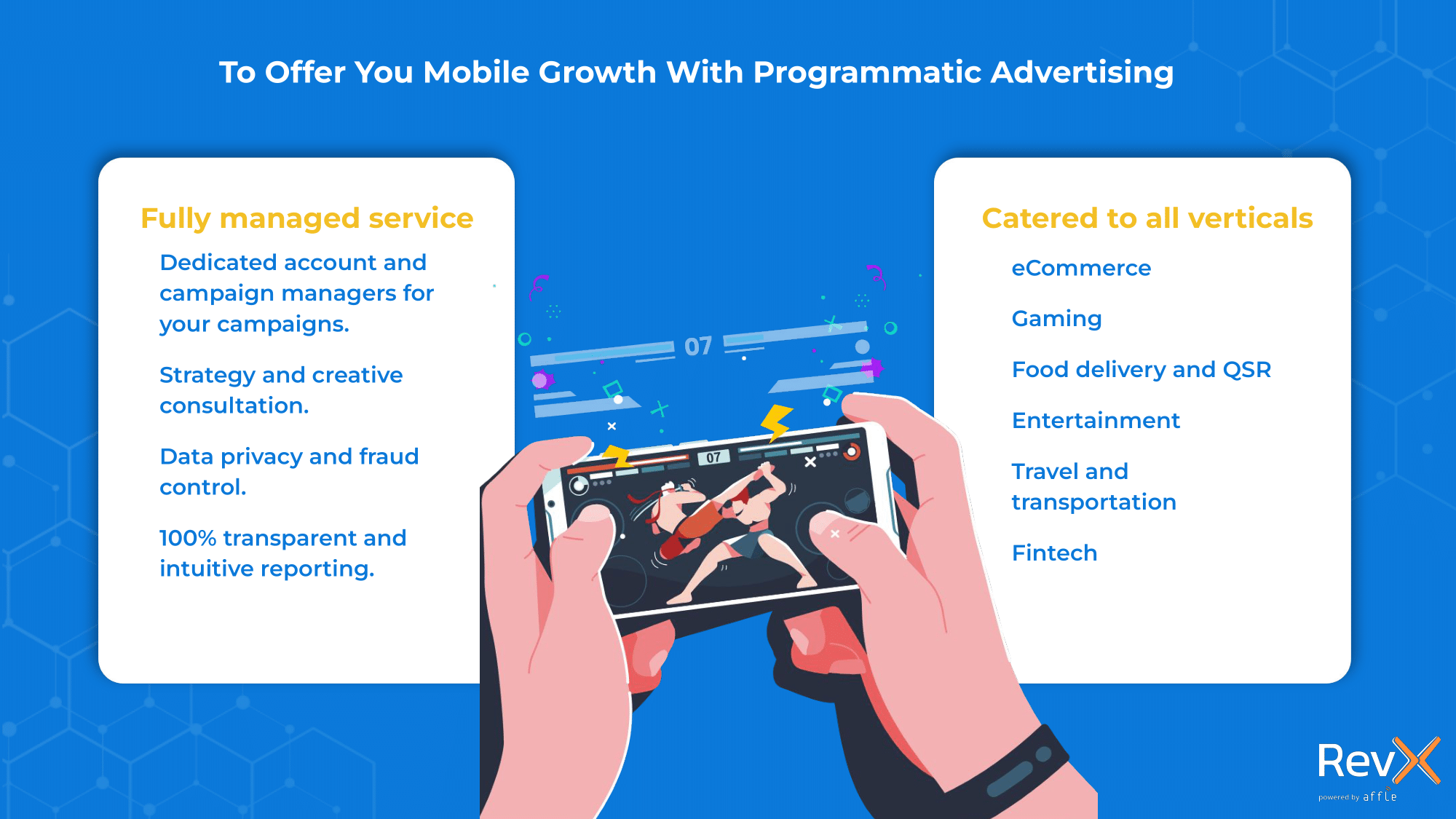 To Offer You Mobile Growth With Programmatic Advertising

Fully managed service

Dedicated account and campaign managers for your campaigns.

Strategy and creative consultation.

Data privacy and fraud control.

100% transparent and intuitive reporting.

07

07

Catered to all verticals

eCommerce

Gaming

Food delivery and QSR

Entertainment

Travel and transportation

Fintech

RevX
powered by affle